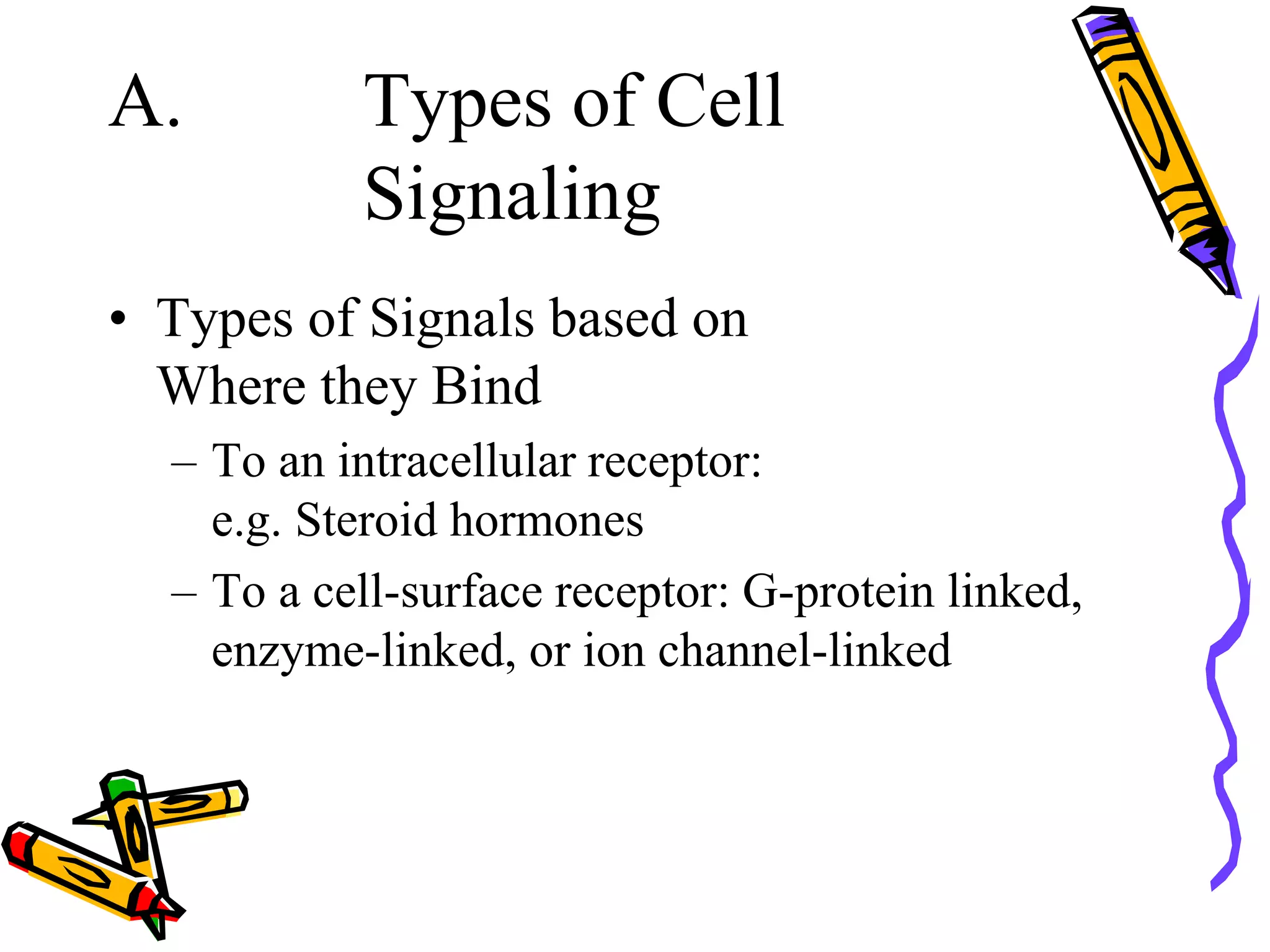 A. Types of Cell Signaling

• Types of Signals based on Where they Bind

– To an intracellular receptor: e.g. Steroid hormones

– To a cell-surface receptor: G-protein linked, enzyme-linked, or ion channel-linked